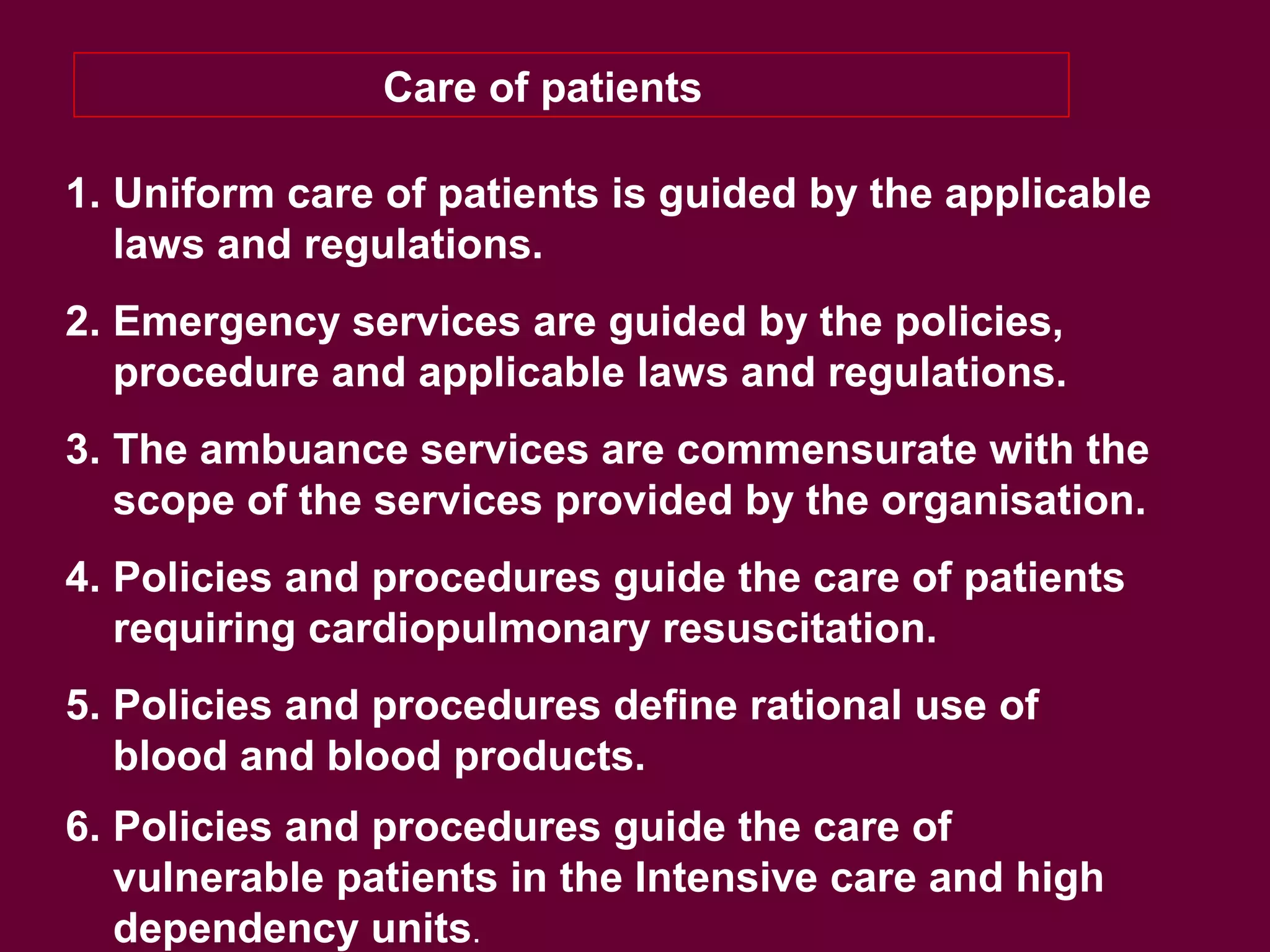 Care of patients

1. Uniform care of patients is guided by the applicable laws and regulations.

2. Emergency services are guided by the policies, procedure and applicable laws and regulations.

3. The ambuance services are commensurate with the scope of the services provided by the organisation.

4. Policies and procedures guide the care of patients requiring cardiopulmonary resuscitation.

5. Policies and procedures define rational use of blood and blood products.

6. Policies and procedures guide the care of vulnerable patients in the Intensive care and high dependency units.